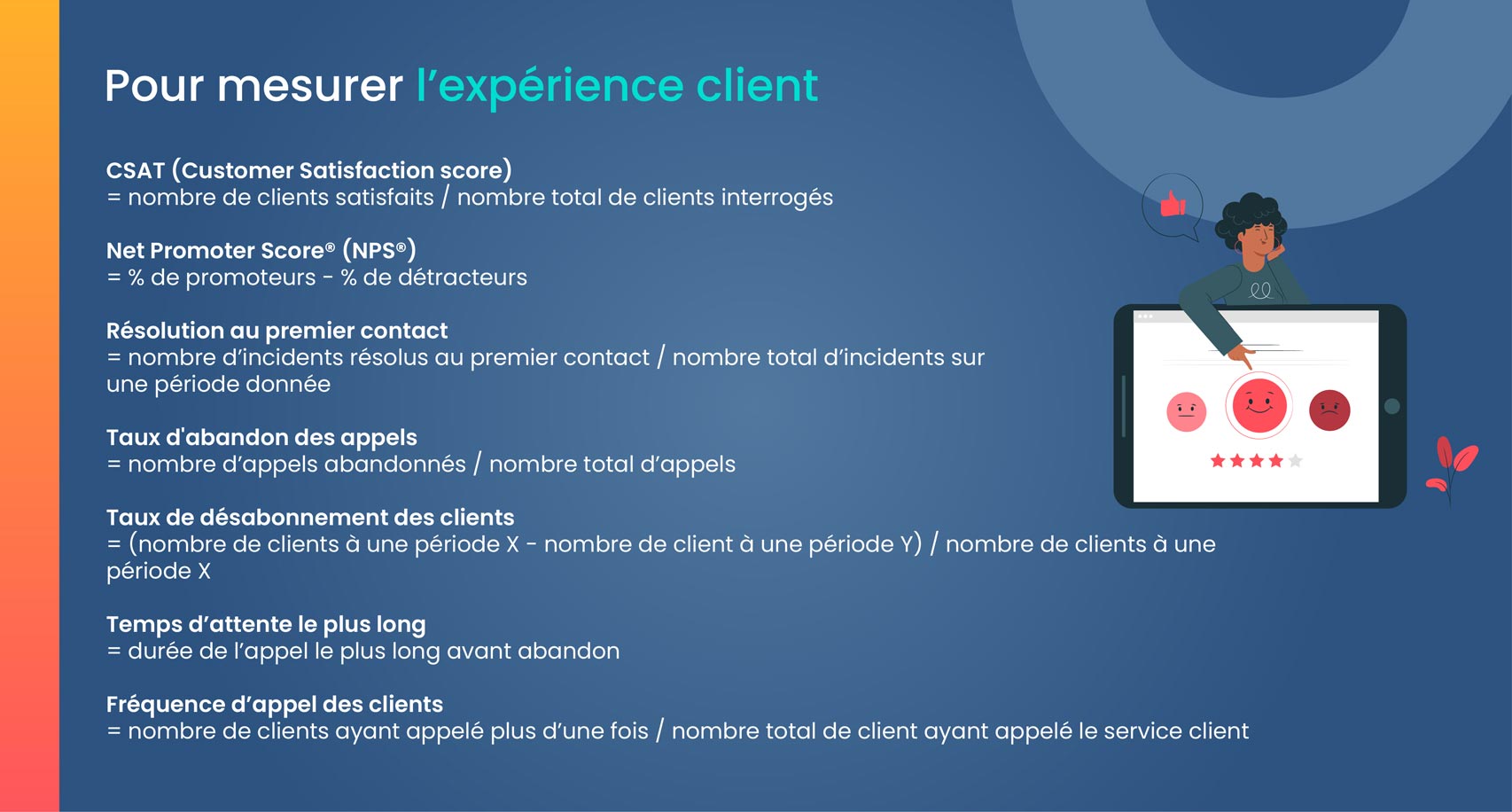 Pour mesurer l'expérience client

CSAT (Customer Satisfaction score)
= nombre de clients satisfaits / nombre total de clients interrogés

Net Promoter Score® (NPS®)
= % de promoteurs - % de détracteurs

Résolution au premier contact
= nombre d'incidents résolus au premier contact / nombre total d'incidents sur une période donnée

Taux d'abandon des appels
= nombre d'appels abandonnés / nombre total d'appels

Taux de désabonnement des clients
= (nombre de clients à une période X - nombre de client à une période Y) / nombre de clients à une période X

Temps d'attente le plus long
= durée de l'appel le plus long avant abandon

Fréquence d'appel des clients
= nombre de clients ayant appelé plus d'une fois / nombre total de client ayant appelé le service client